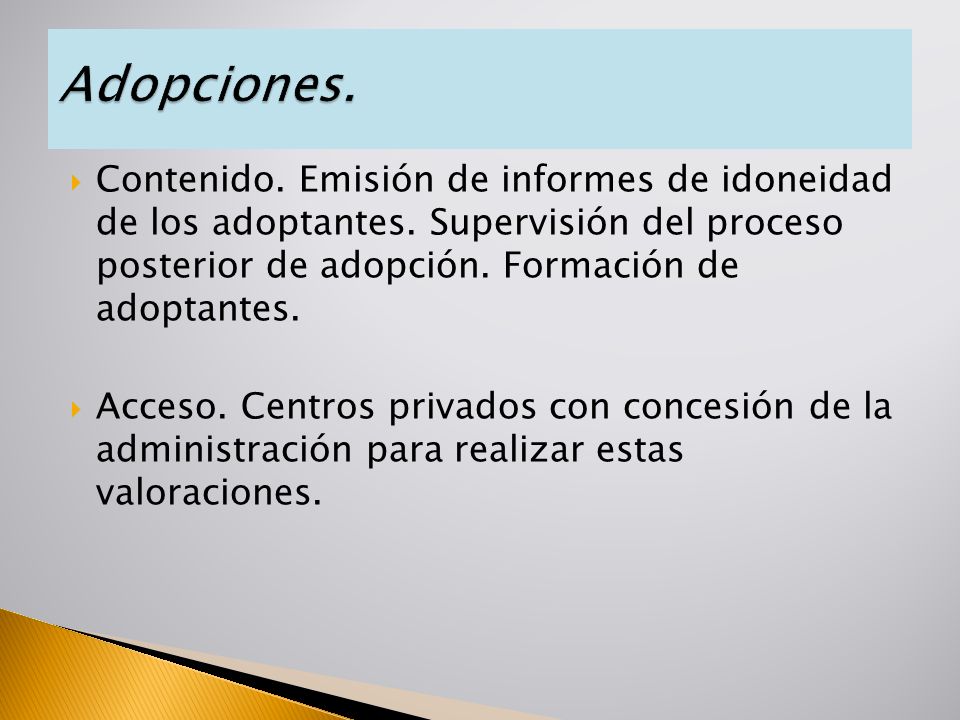 Adopciones.

Contenido. Emisión de informes de idoneidad de los adoptantes. Supervisión del proceso posterior de adopción. Formación de adoptantes.

Acceso. Centros privados con concesión de la administración para realizar estas valoraciones.